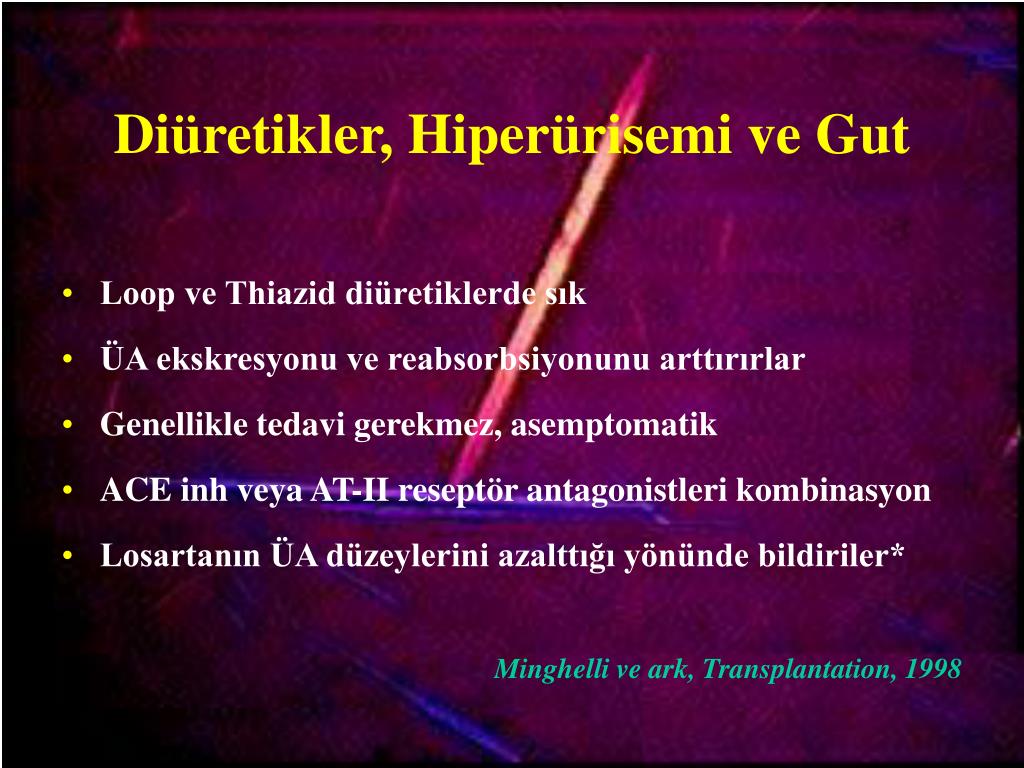 Diüretikler, Hiperürisemi ve Gut

• Loop ve Thiazid diüretiklerde sık
• ÜA ekskresyonu ve reabsorbsiyonunu arttırırlar
• Genellikle tedavi gerekmez, asemptomatik
• ACE inh veya AT-II reseptör antagonistleri kombinasyon
• Losartanın ÜA düzeylerini azalttığı yönünde bildiriler*

Minghelli ve ark, Transplantation, 1998